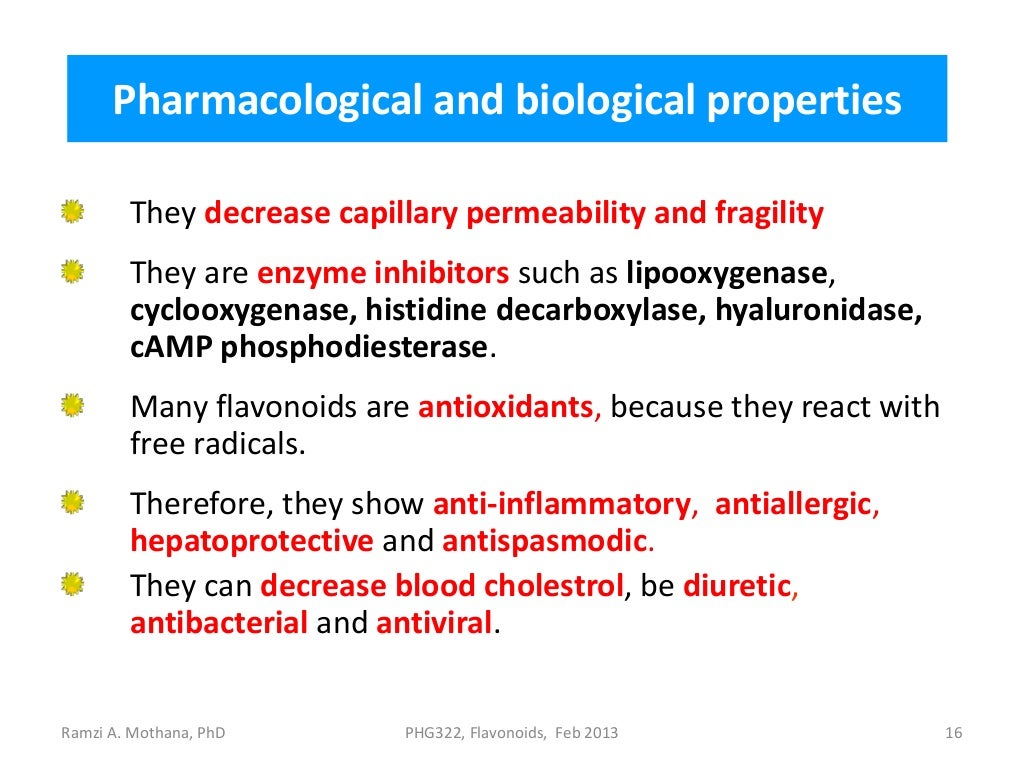 Pharmacological and biological properties

They decrease capillary permeability and fragility

They are enzyme inhibitors such as lipooxygenase, cyclooxygenase, histidine decarboxylase, hyaluronidase, cAMP phosphodiesterase.

Many flavonoids are antioxidants, because they react with free radicals.

Therefore, they show anti-inflammatory, antiallergic, hepatoprotective and antispasmodic.

They can decrease blood cholestrol, be diuretic, antibacterial and antiviral.

Ramzi A. Mothana, PhD

PHG322, Flavonoids, Feb 2013

16